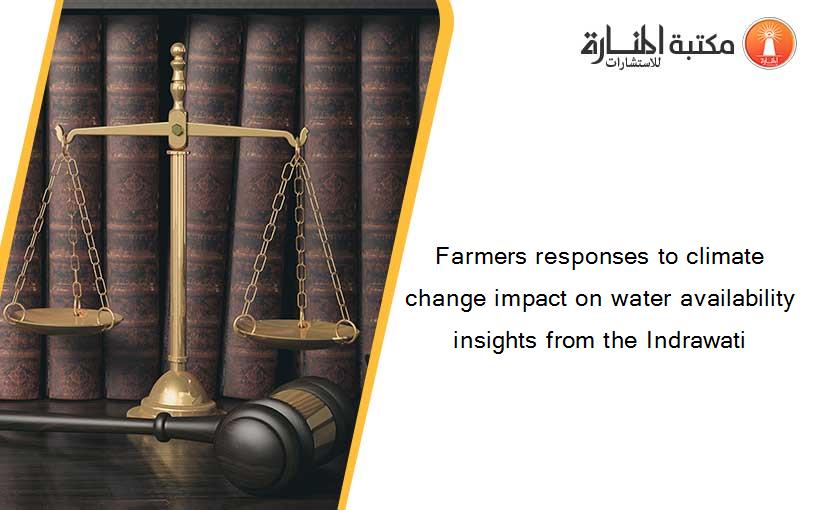 مكتبة المنارة للاستشارات

Farmers responses to climate change impact on water availability insights from the Indrawati